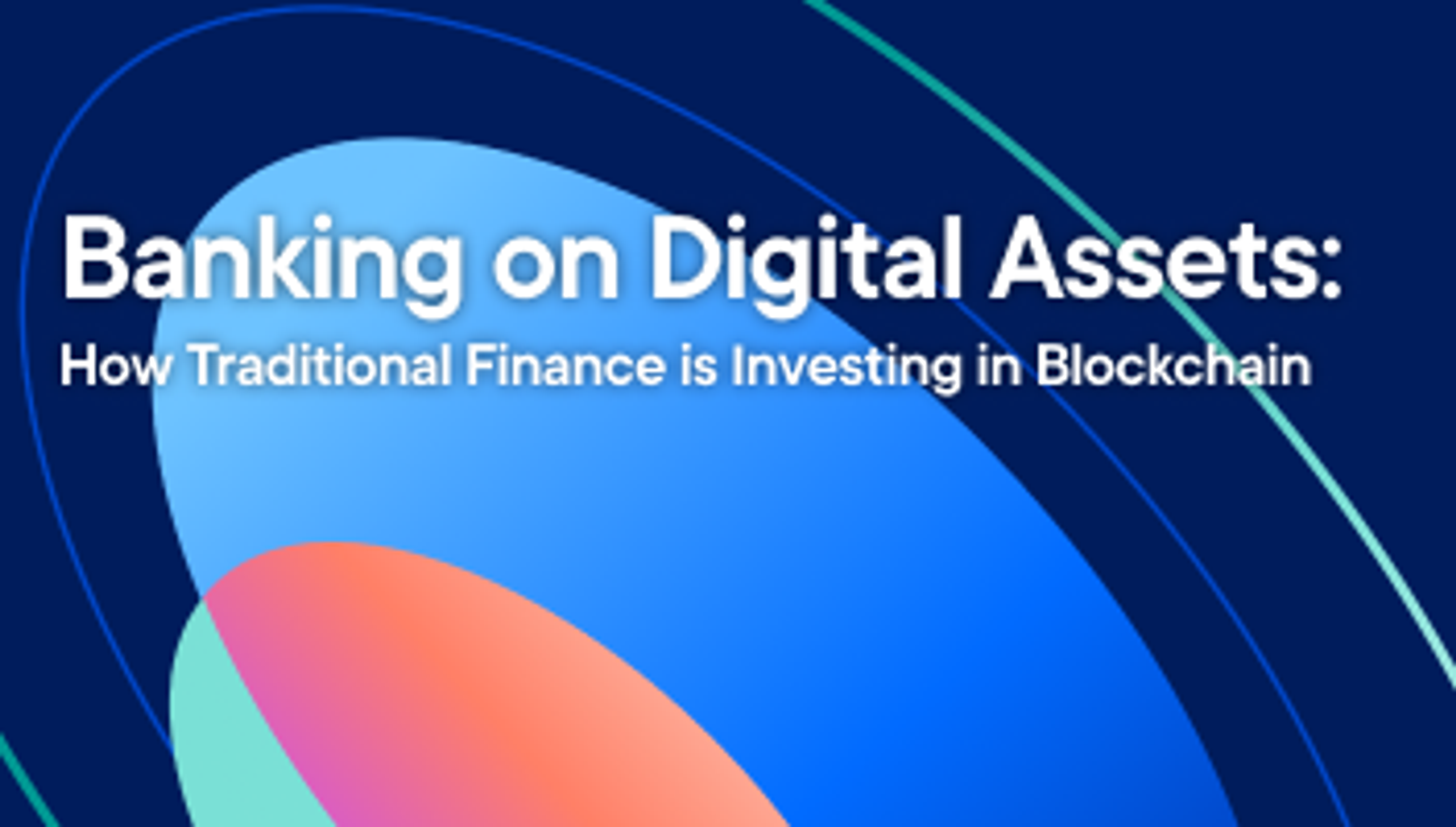 Banking on Digital Assets:
How Traditional Finance is Investing in Blockchain